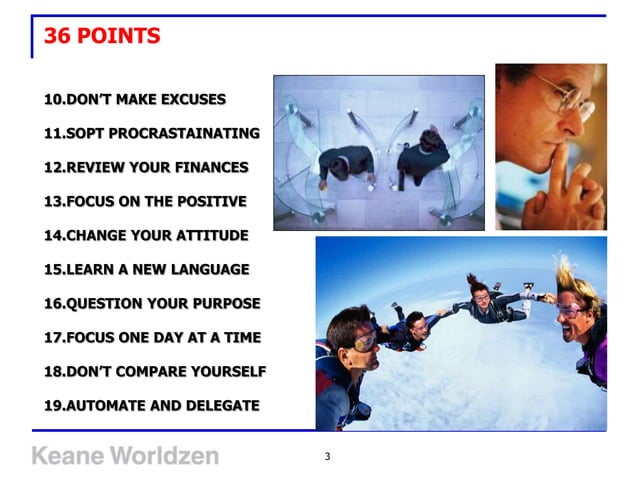 36 POINTS

10.DON'T MAKE EXCUSES

11.SOPT PROCRASTAINATING

12.REVIEW YOUR FINANCES

13.FOCUS ON THE POSITIVE

14.CHANGE YOUR ATTITUDE

15.LEARN A NEW LANGUAGE

16.QUESTION YOUR PURPOSE

17.FOCUS ONE DAY AT A TIME

18.DON'T COMPARE YOURSELF

19.AUTOMATE AND DELEGATE

Keane Worldzen

3